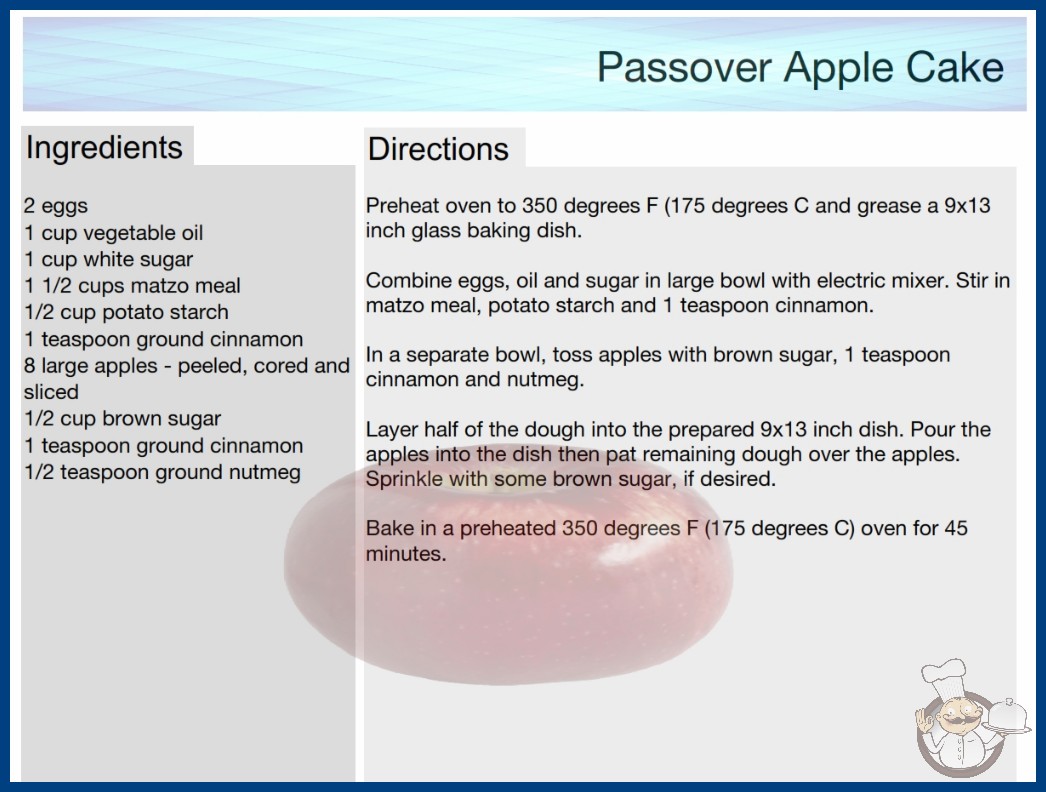 Passover Apple Cake

Ingredients

2 eggs
1 cup vegetable oil
1 cup white sugar
1 1/2 cups matzo meal
1/2 cup potato starch
1 teaspoon ground cinnamon
8 large apples - peeled, cored and sliced
1/2 cup brown sugar
1 teaspoon ground cinnamon
1/2 teaspoon ground nutmeg

Directions

Preheat oven to 350 degrees F (175 degrees C and grease a 9x13 inch glass baking dish.

Combine eggs, oil and sugar in large bowl with electric mixer. Stir in matzo meal, potato starch and 1 teaspoon cinnamon.

In a separate bowl, toss apples with brown sugar, 1 teaspoon cinnamon and nutmeg.

Layer half of the dough into the prepared 9x13 inch dish. Pour the apples into the dish then pat remaining dough over the apples. Sprinkle with some brown sugar, if desired.

Bake in a preheated 350 degrees F (175 degrees C) oven for 45 minutes.